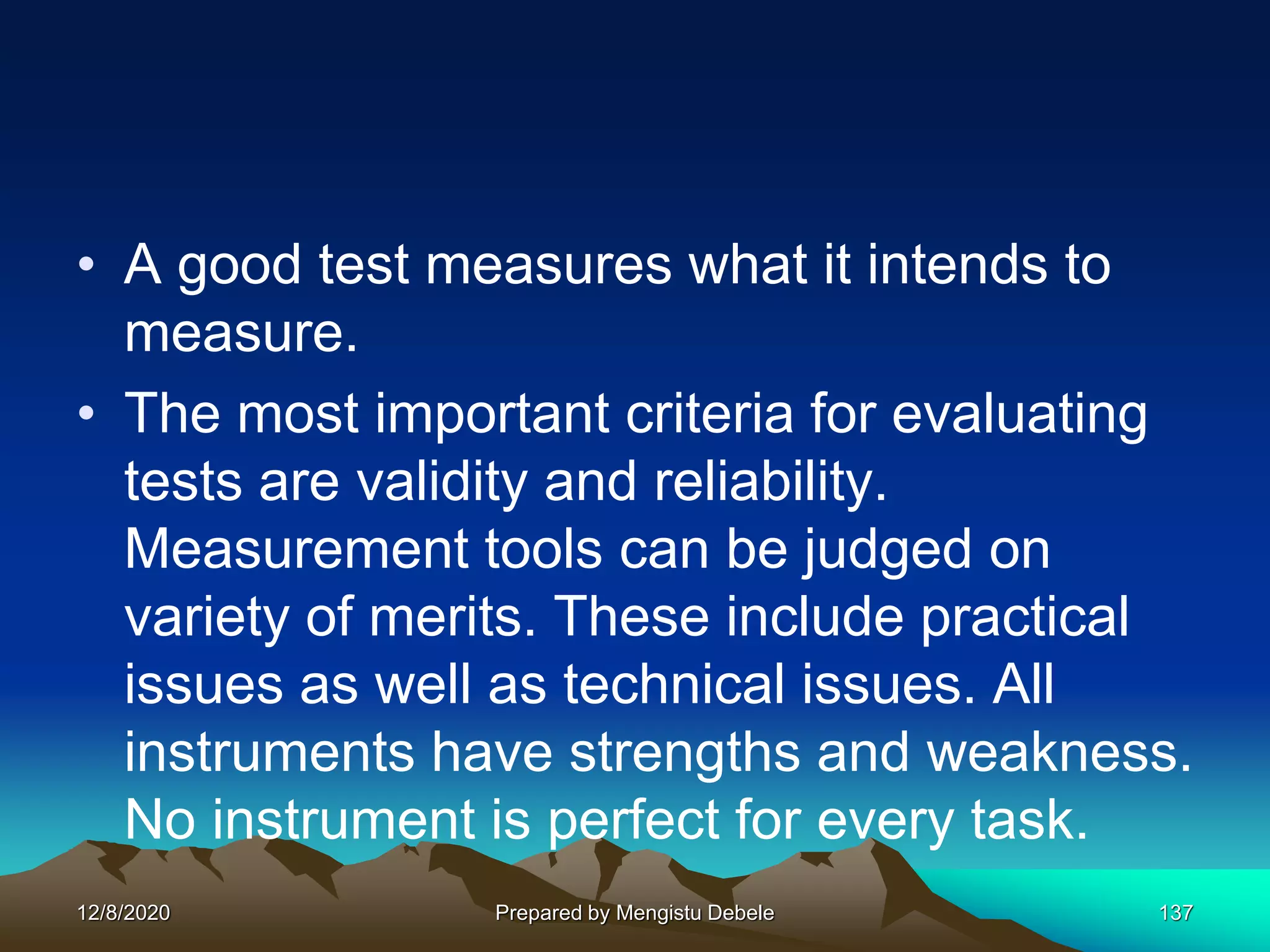 • A good test measures what it intends to measure.
• The most important criteria for evaluating tests are validity and reliability. Measurement tools can be judged on variety of merits. These include practical issues as well as technical issues. All instruments have strengths and weakness. No instrument is perfect for every task.

12/8/2020 Prepared by Mengistu Debele 137